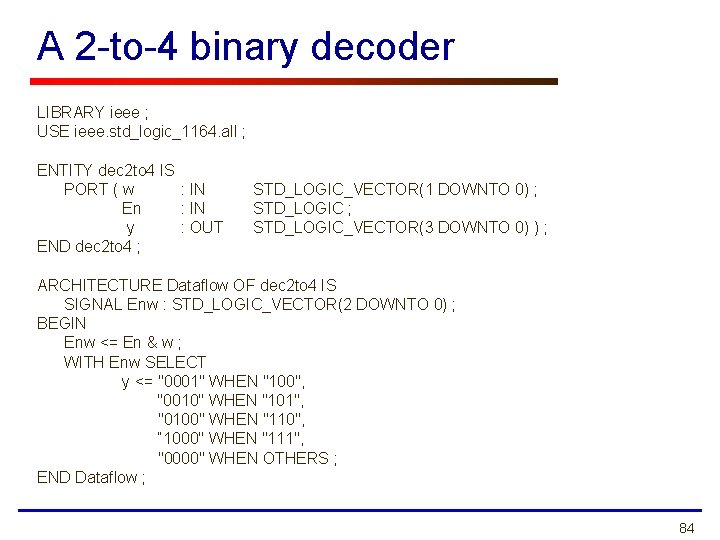 A 2-to-4 binary decoder

LIBRARY ieee ;
USE ieee.std_logic_1164.all ;

ENTITY dec2to4 IS
PORT ( w : IN STD_LOGIC_VECTOR(1 DOWNTO 0) ;
En : IN STD_LOGIC ;
y : OUT STD_LOGIC_VECTOR(3 DOWNTO 0) ) ;
END dec2to4 ;

ARCHITECTURE Dataflow OF dec2to4 IS
SIGNAL Enw : STD_LOGIC_VECTOR(2 DOWNTO 0) ;
BEGIN
Enw <= En & w ;
WITH Enw SELECT
y <= "0001" WHEN "100",
"0010" WHEN "101",
"0100" WHEN "110",
"1000" WHEN "111",
"0000" WHEN OTHERS ;
END Dataflow ;

84